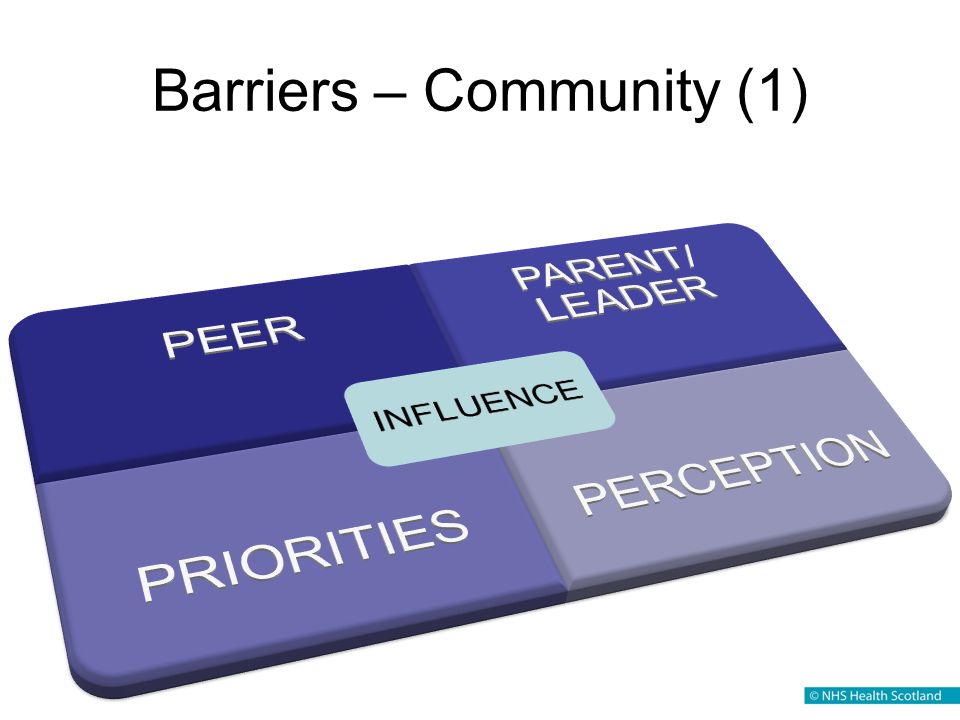 Barriers – Community (1)

PEER

PARENT/ LEADER

INFLUENCE

PRIORITIES

PERCEPTION

© NHS Health Scotland